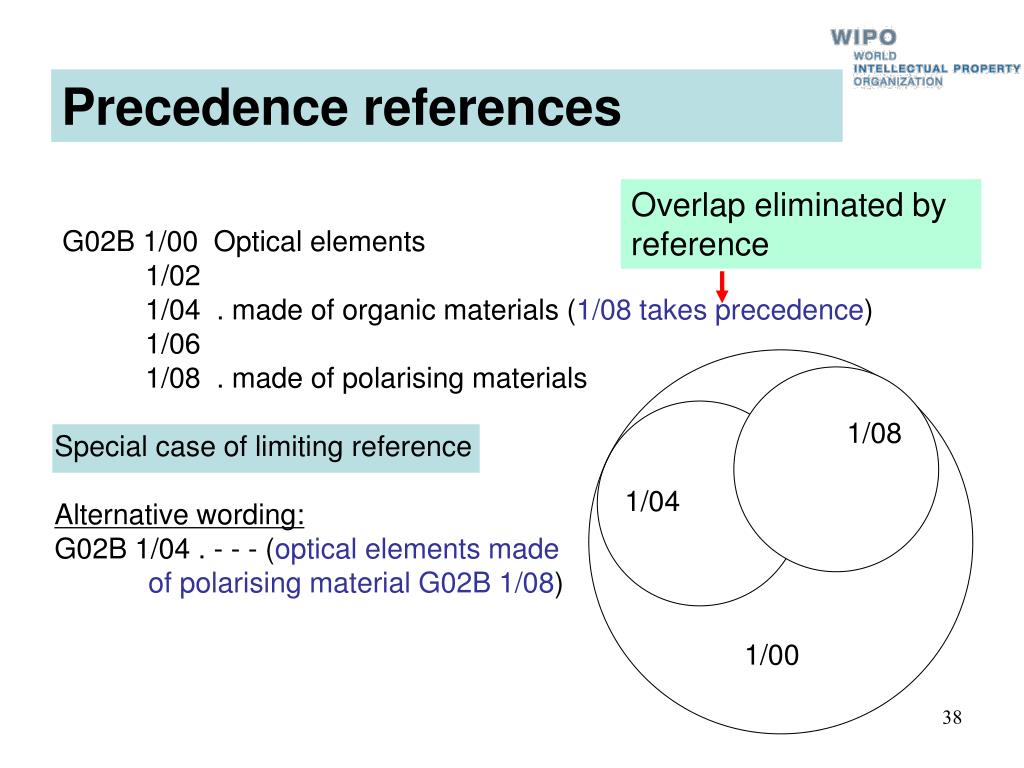 WIPO
WORLD
INTELLECTUAL PROPERTY
ORGANIZATION

Precedence references

Overlap eliminated by reference

G02B 1/00 Optical elements
1/02
1/04 . made of organic materials (1/08 takes precedence)
1/06
1/08 . made of polarising materials

Special case of limiting reference

Alternative wording:
G02B 1/04 . - - - (optical elements made of polarising material G02B 1/08)

1/08

1/04

1/00

38